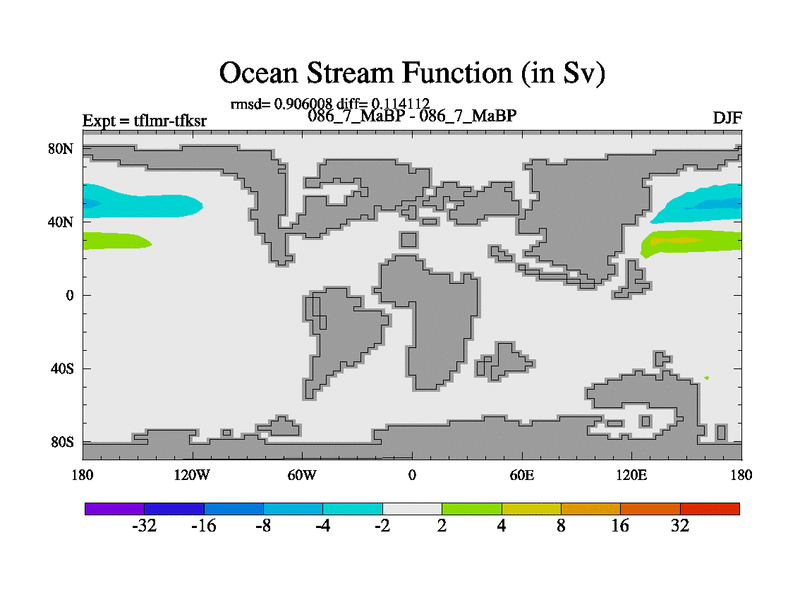 Ocean Stream Function (in Sv)

rmsd= 0.906008 diff= 0.114112
Expt = tflmr-tfksr
086_7_MaBP - 086_7_MaBP
DJF

80N
40N
0
40S
80S

180
120W
60W
0
60E
120E
180

-32
-16
-8
-4
-2
2
4
8
16
32